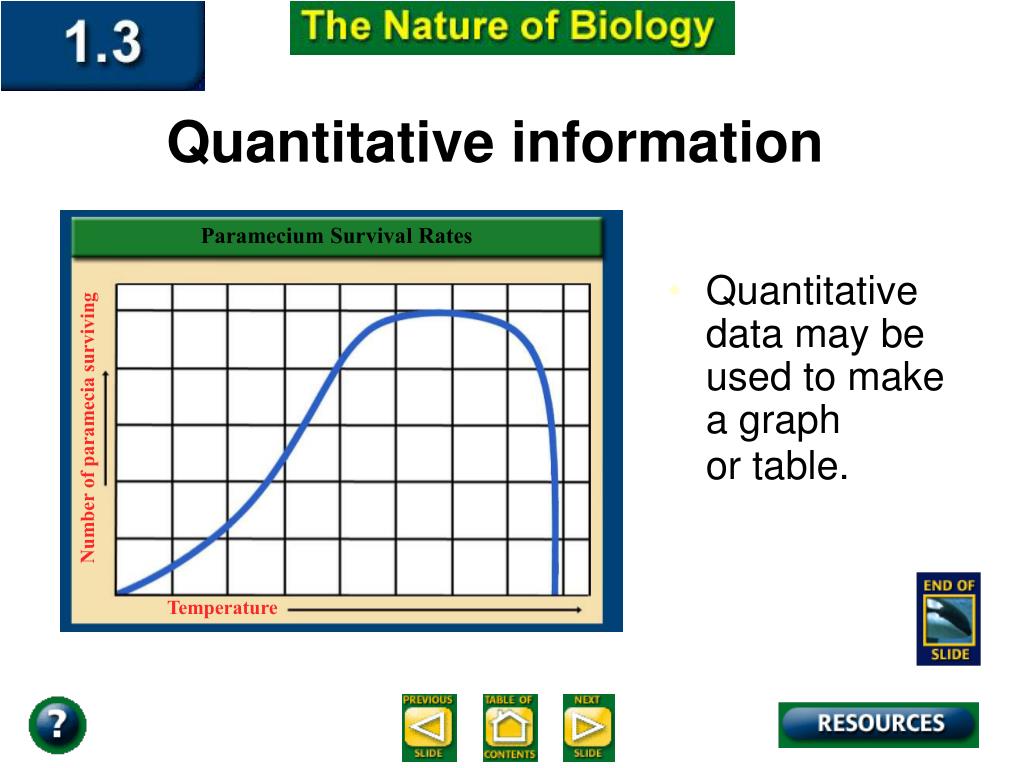 1.3

The Nature of Biology

Quantitative information

Paramecium Survival Rates

Number of paramecia surviving

Temperature

Quantitative data may be used to make a graph or table.

END OF SLIDE

?

PREVIOUS SLIDE

TABLE OF CONTENTS

NEXT SLIDE

RESOURCES